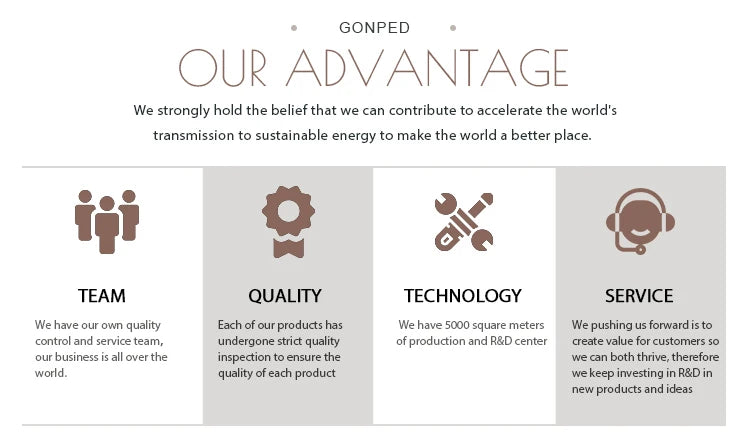 GONPED

OUR ADVANTAGE

We strongly hold the belief that we can contribute to accelerate the world's transmission to sustainable energy to make the world a better place.

TEAM

We have our own quality control and service team, our business is all over the world.

QUALITY

Each of our products has undergone strict quality inspection to ensure the quality of each product

TECHNOLOGY

We have 5000 square meters of production and R&D center

SERVICE

We pushing us forward is to create value for customers so we can both thrive, therefore we keep investing in R&D in new products and ideas